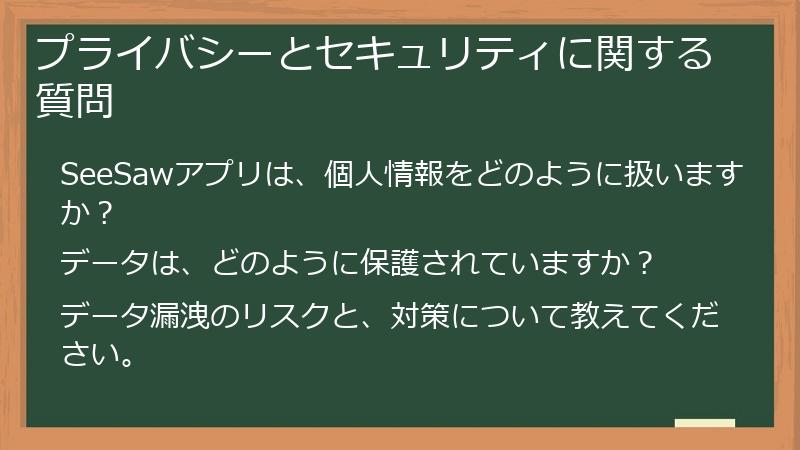 プライバシーとセキュリティに関する質問

SeeSawアプリは、個人情報をどのように扱いますか？

データは、どのように保護されていますか？

データ漏洩のリスクと、対策について教えてください。